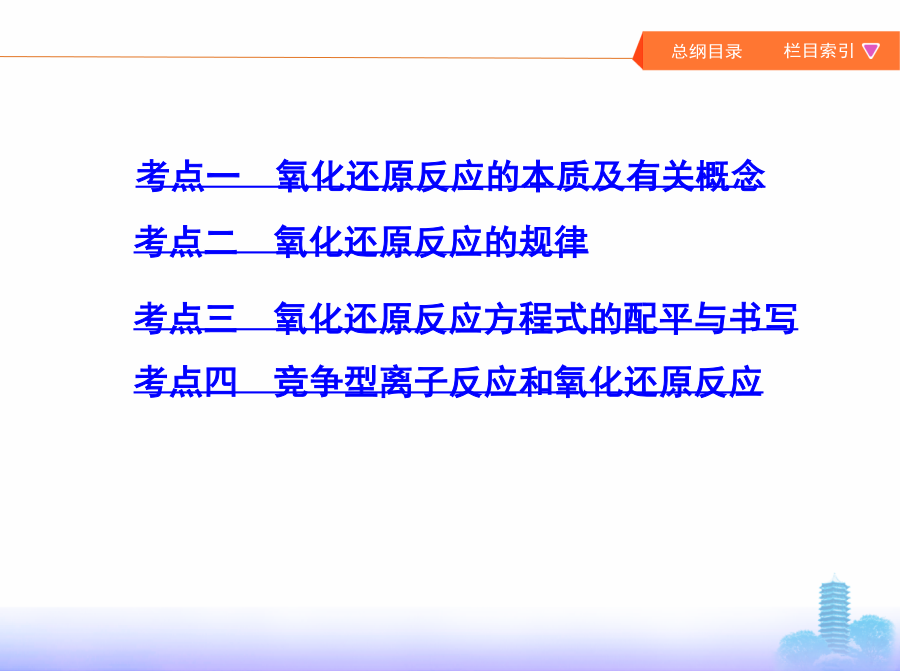 总纲目录　栏目索引

考点一　氧化还原反应的本质及有关概念

考点二　氧化还原反应的规律

考点三　氧化还原反应方程式的配平与书写

考点四　竞争型离子反应和氧化还原反应